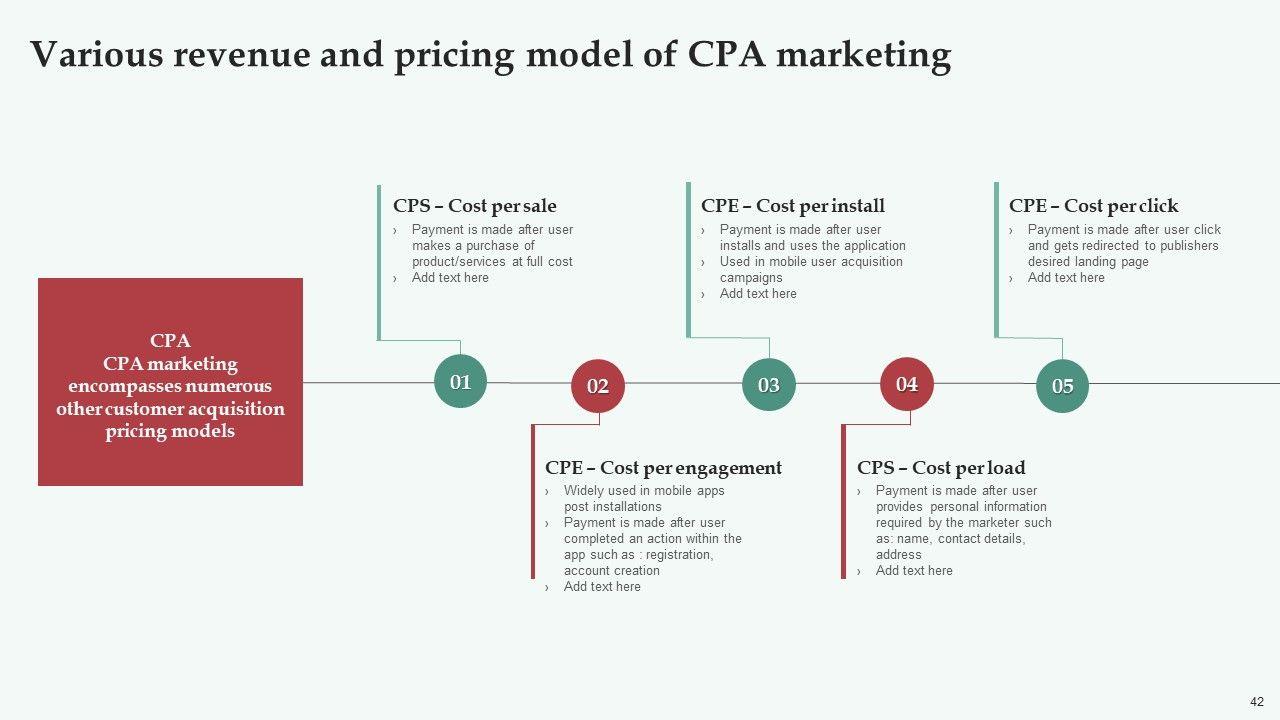 Various revenue and pricing model of CPA marketing

CPA
CPA marketing encompasses numerous other customer acquisition pricing models

01

CPS – Cost per sale
› Payment is made after user makes a purchase of product/services at full cost
› Add text here

02

CPE – Cost per engagement
› Widely used in mobile apps post installations
› Payment is made after user completed an action within the app such as : registration, account creation
› Add text here

03

CPE – Cost per install
› Payment is made after user installs and uses the application
› Used in mobile user acquisition campaigns
› Add text here

04

CPS – Cost per load
› Payment is made after user provides personal information required by the marketer such as: name, contact details, address
› Add text here

05

CPE – Cost per click
› Payment is made after user click and gets redirected to publishers desired landing page
› Add text here

42